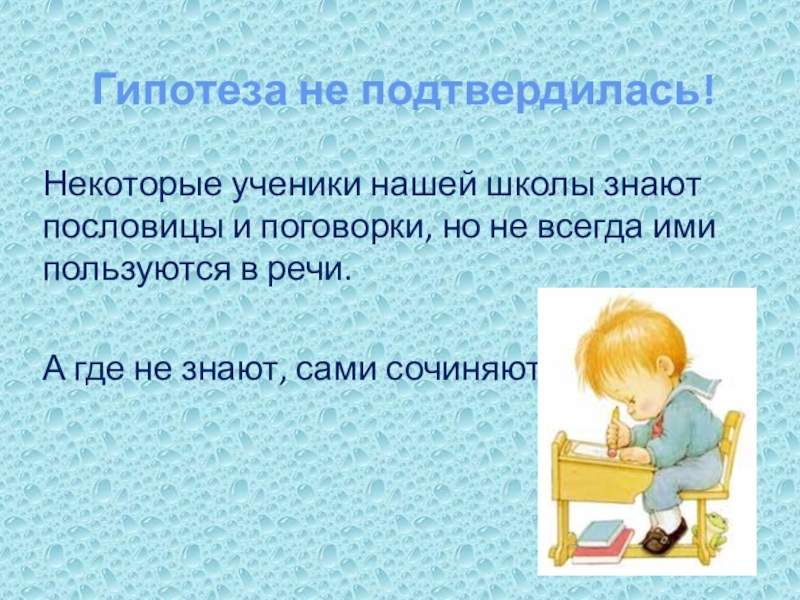 Гипотеза не подтвердилась!

Некоторые ученики нашей школы знают пословицы и поговорки, но не всегда ими пользуются в речи.

А где не знают, сами сочиняют